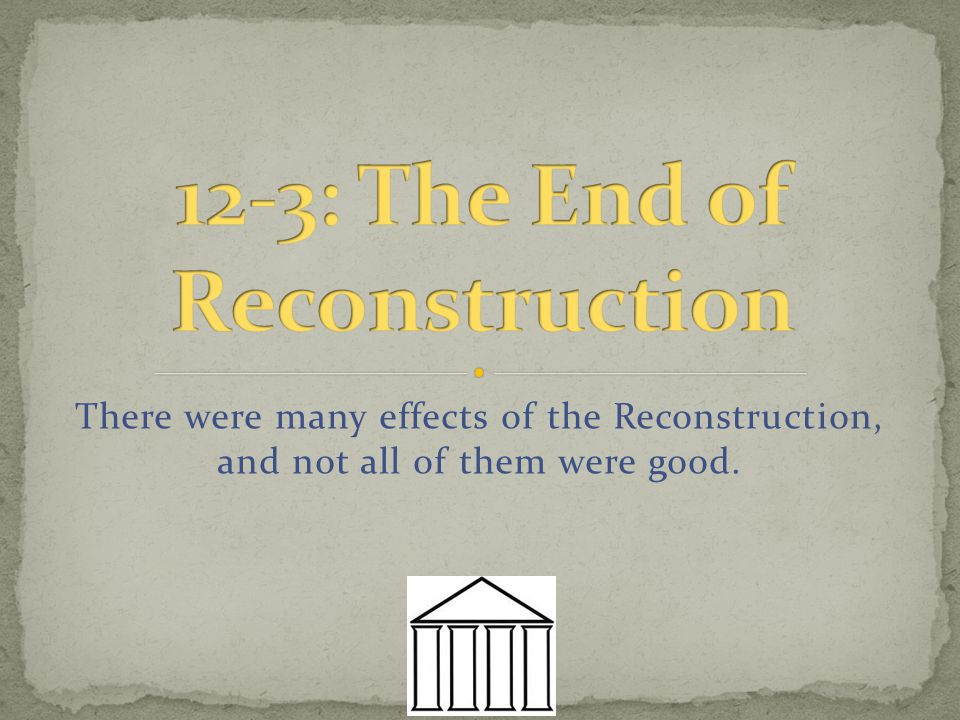 12-3: The End of Reconstruction

There were many effects of the Reconstruction, and not all of them were good.